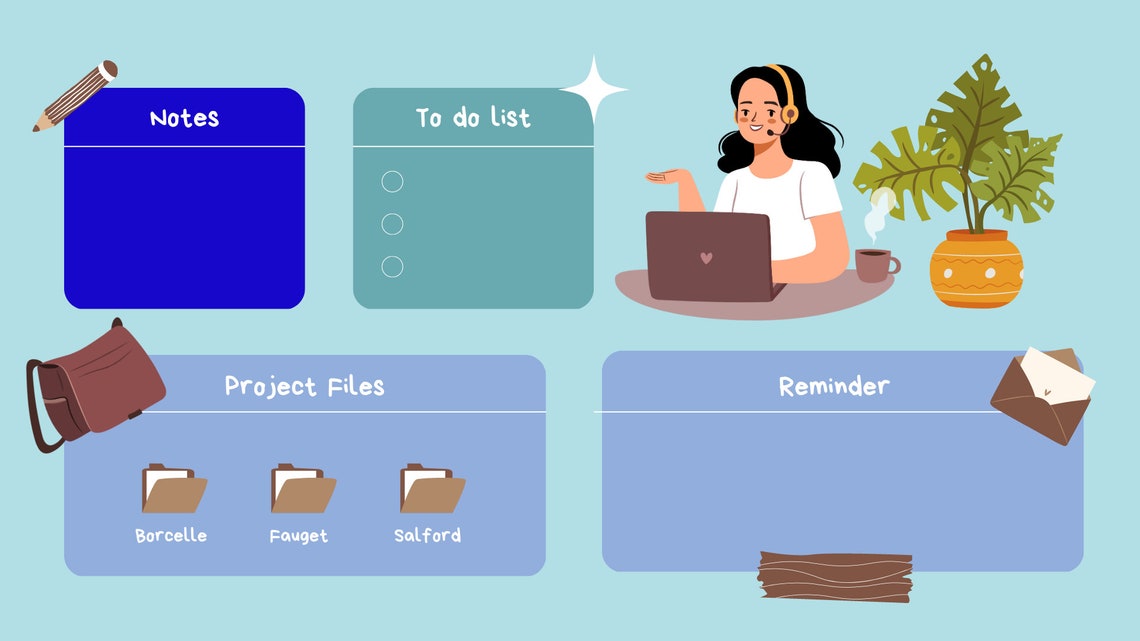 Notes

To do list

Project Files

Borcelle

Fauget

Salford

Reminder